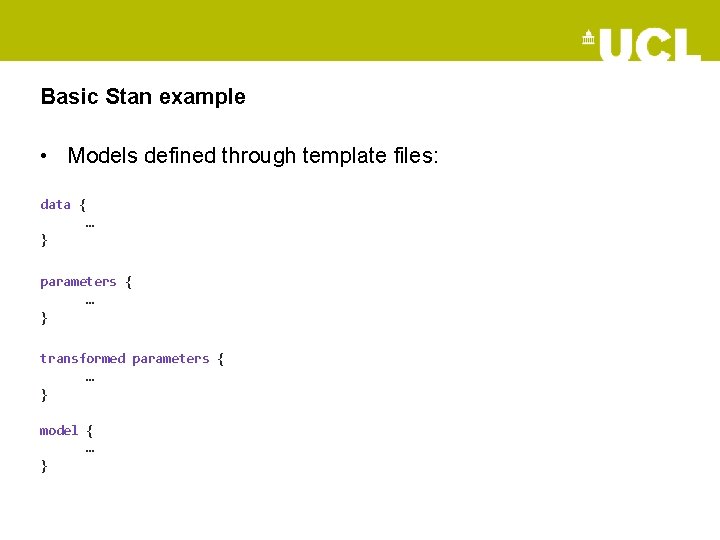 UCL

Basic Stan example

• Models defined through template files:

data {
…
}

parameters {
…
}

transformed parameters {
…
}

model {
…
}